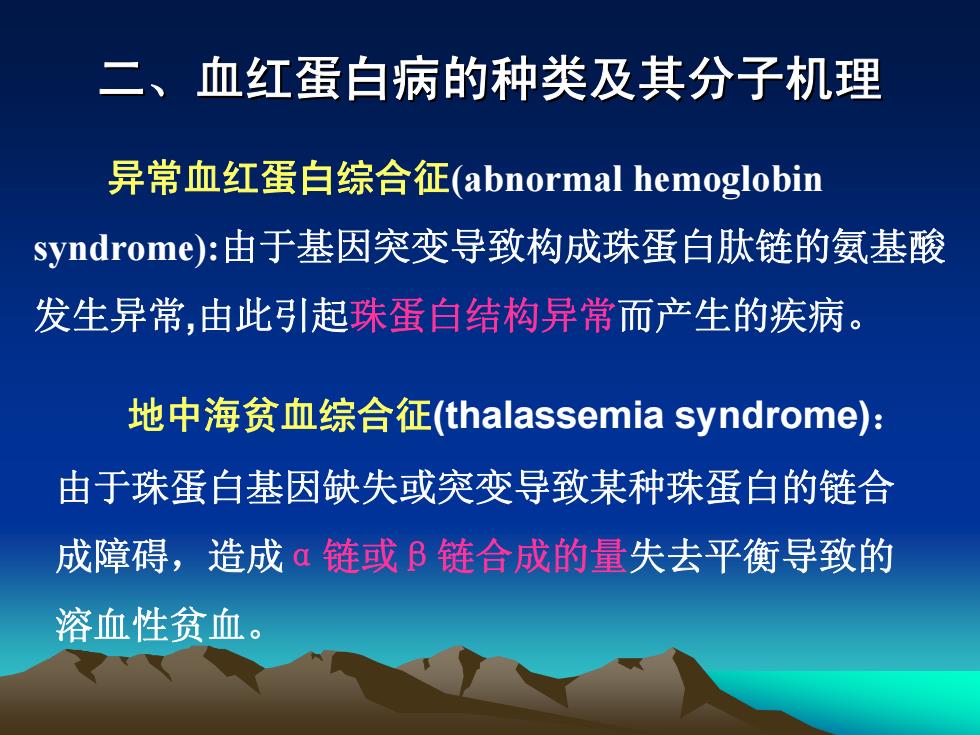 二、血红蛋白病的种类及其分子机理

异常血红蛋白综合征(abnormal hemoglobin syndrome):由于基因突变导致构成珠蛋白肽链的氨基酸发生异常,由此引起珠蛋白结构异常而产生的疾病。

地中海贫血综合征(thalassemia syndrome)：由于珠蛋白基因缺失或突变导致某种珠蛋白的链合成障碍，造成α链或β链合成的量失去平衡导致的溶血性贫血。